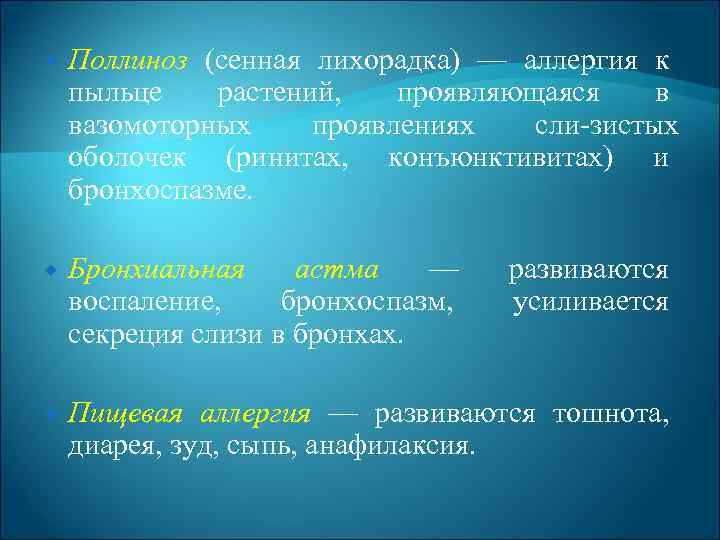 Поллиноз (сенная лихорадка) — аллергия к пыльце растений, проявляющаяся в вазомоторных проявлениях сли-зистых оболочек (ринитах, конъюнктивитах) и бронхоспазме.

Бронхиальная астма — развиваются воспаление, бронхоспазм, усиливается секреция слизи в бронхах.

Пищевая аллергия — развиваются тошнота, диарея, зуд, сыпь, анафилаксия.